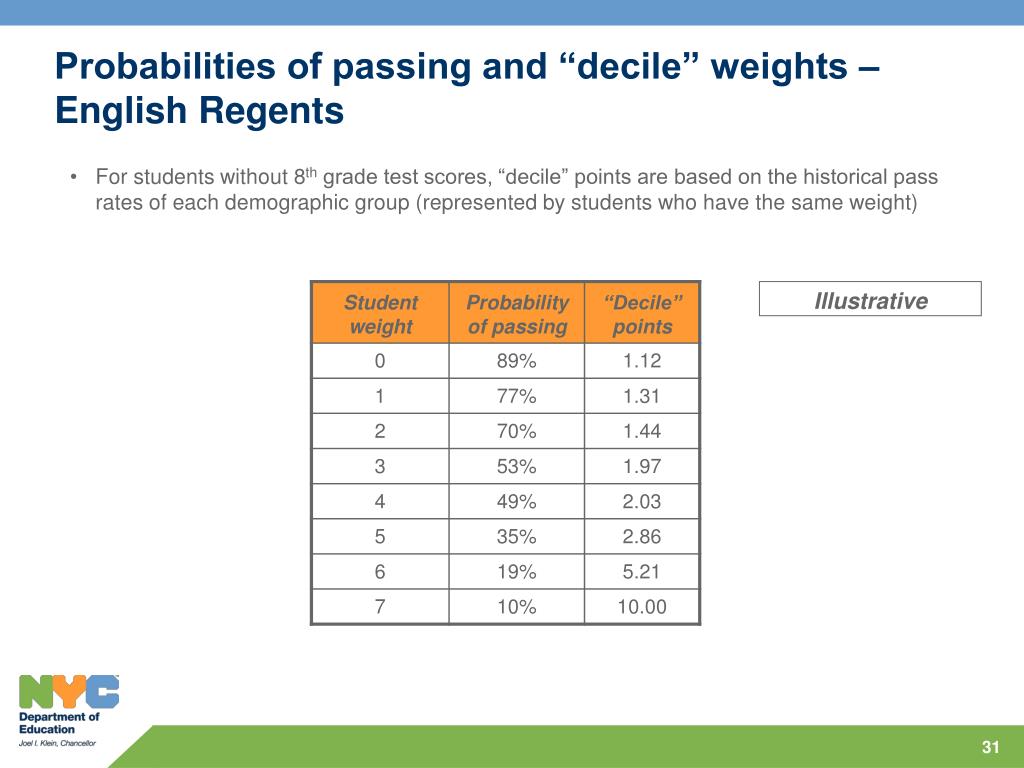 Probabilities of passing and “decile” weights – English Regents

• For students without 8$^{th}$ grade test scores, “decile” points are based on the historical pass rates of each demographic group (represented by students who have the same weight)

| Student weight | Probability of passing | “Decile” points |
|---|---|---|
| 0 | 89% | 1.12 |
| 1 | 77% | 1.31 |
| 2 | 70% | 1.44 |
| 3 | 53% | 1.97 |
| 4 | 49% | 2.03 |
| 5 | 35% | 2.86 |
| 6 | 19% | 5.21 |
| 7 | 10% | 10.00 |

Illustrative

NYC
Department of Education
Joel I. Klein, Chancellor

31